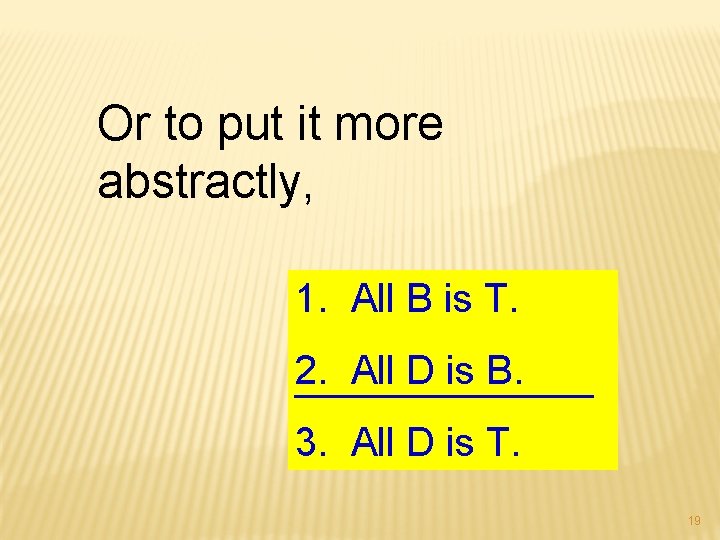 Or to put it more abstractly,

1. All B is T.

2. All D is B.

3. All D is T.

19